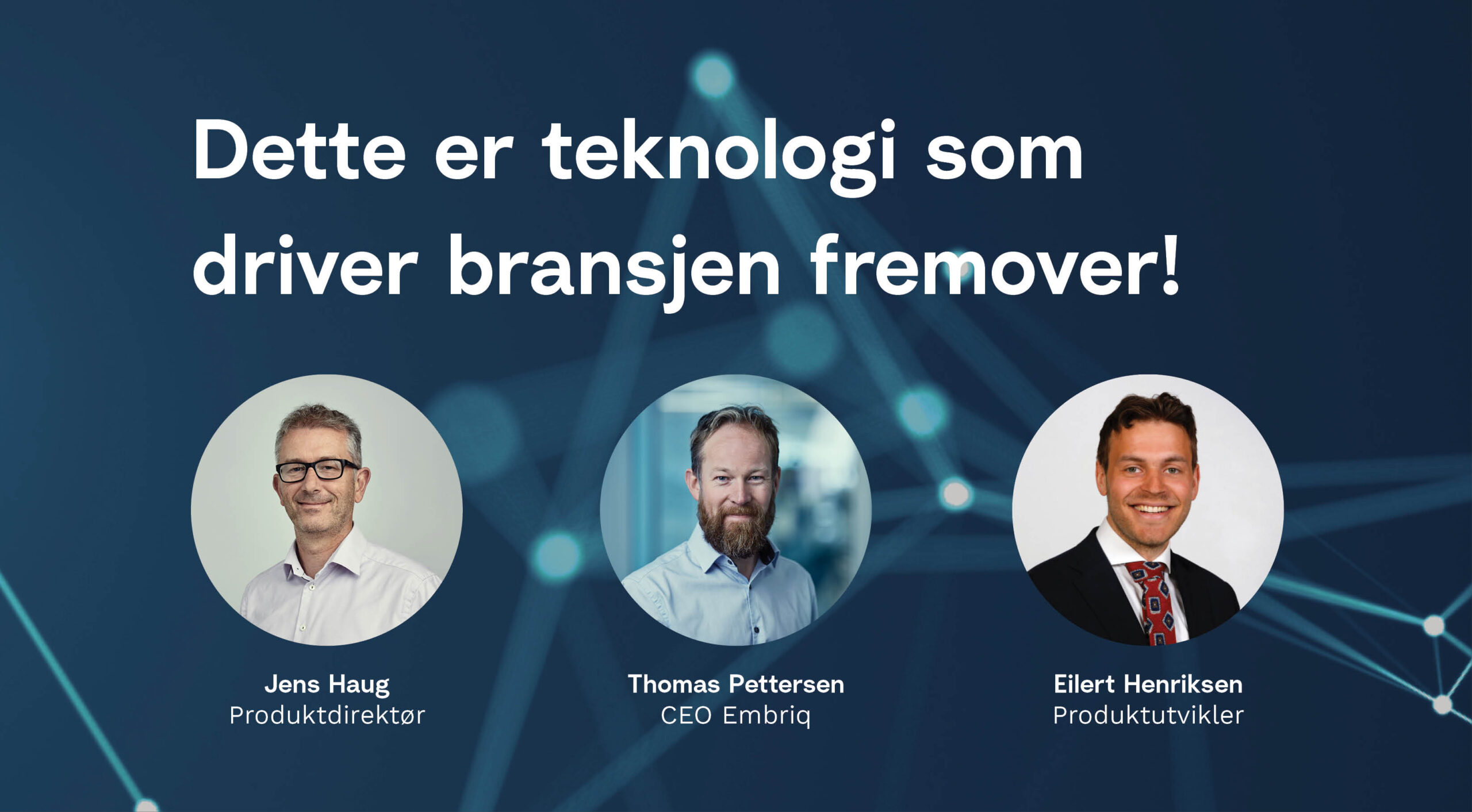 Dette er teknologi som driver bransjen fremover!

Jens Haug
Produktdirektør

Thomas Pettersen
CEO Embriq

Eilert Henriksen
Produktutvikler